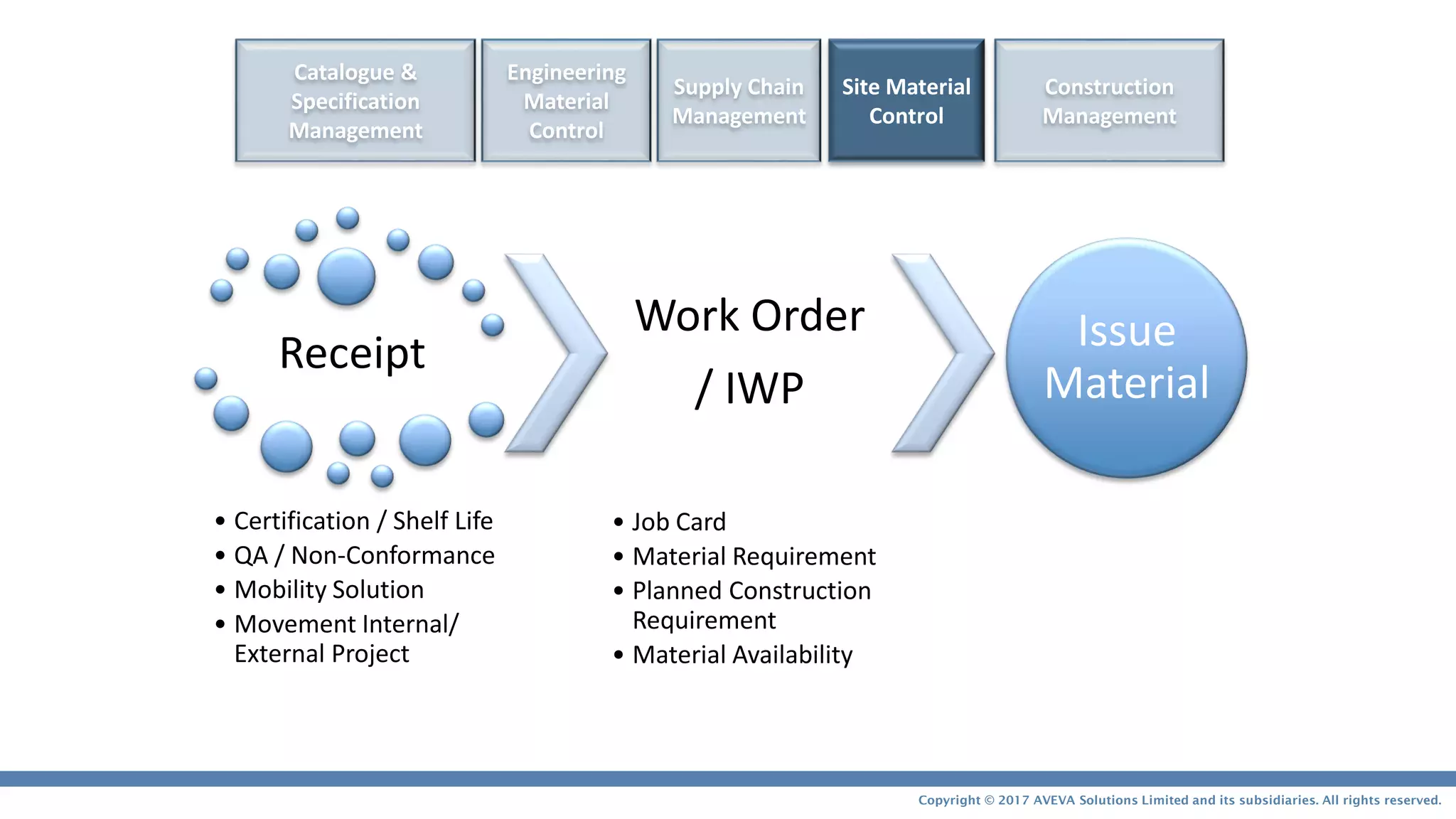 Catalogue & Specification Management

Engineering Material Control

Supply Chain Management

Site Material Control

Construction Management

Receipt

Work Order / IWP

Issue Material

• Certification / Shelf Life
• QA / Non-Conformance
• Mobility Solution
• Movement Internal/ External Project

• Job Card
• Material Requirement
• Planned Construction Requirement
• Material Availability

Copyright © 2017 AVEVA Solutions Limited and its subsidiaries. All rights reserved.